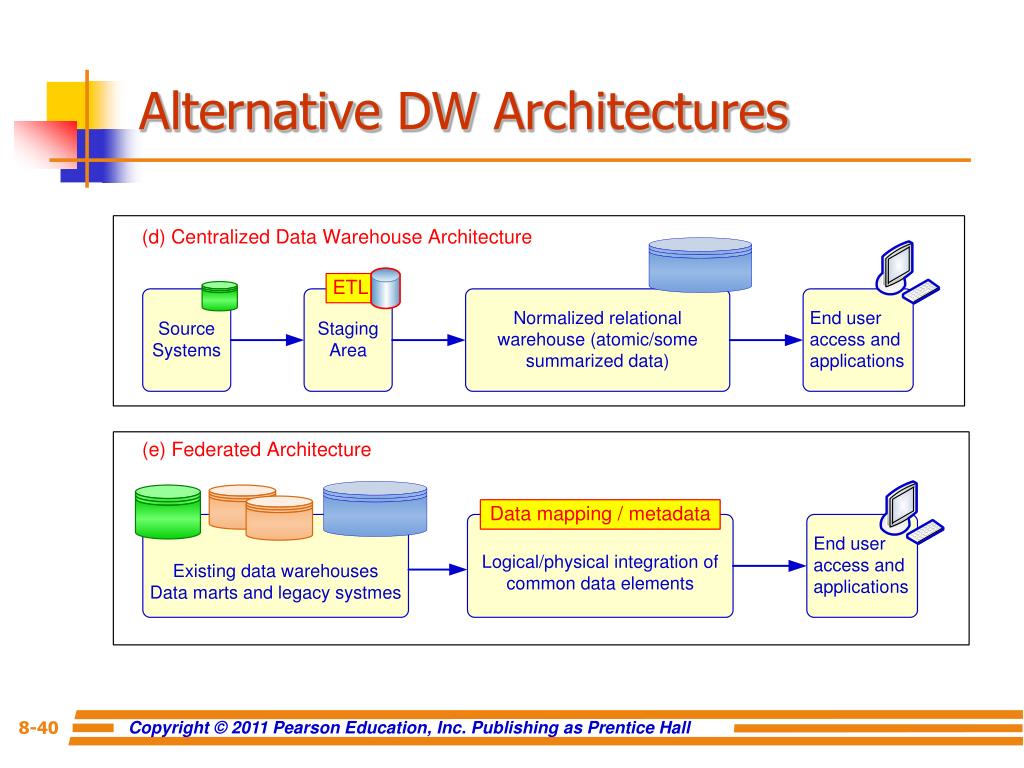 Alternative DW Architectures

(d) Centralized Data Warehouse Architecture

Source Systems

ETL

Staging Area

Normalized relational warehouse (atomic/some summarized data)

End user access and applications

(e) Federated Architecture

Existing data warehouses Data marts and legacy systmes

Data mapping / metadata

Logical/physical integration of common data elements

End user access and applications

8-40

Copyright © 2011 Pearson Education, Inc. Publishing as Prentice Hall